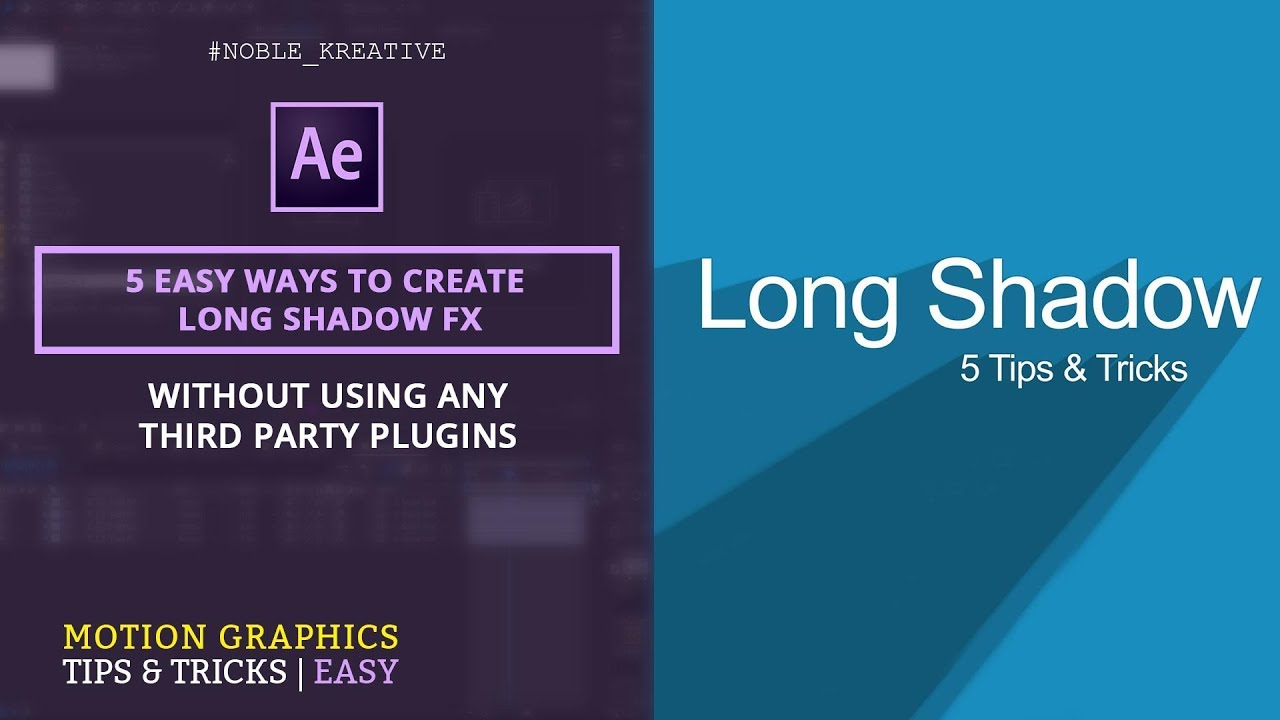 #NOBLE_KREATIVE

Ae

5 EASY WAYS TO CREATE LONG SHADOW FX

WITHOUT USING ANY THIRD PARTY PLUGINS

MOTION GRAPHICS
TIPS & TRICKS | EASY

Long Shadow
5 Tips & Tricks